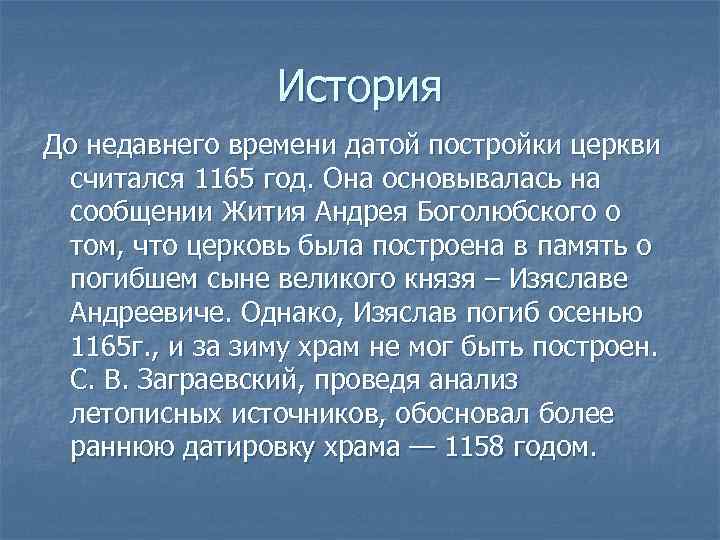 История

До недавнего времени датой постройки церкви считался 1165 год. Она основывалась на сообщении Жития Андрея Боголюбского о том, что церковь была построена в память о погибшем сыне великого князя – Изяславе Андреевиче. Однако, Изяслав погиб осенью 1165г., и за зиму храм не мог быть построен. С. В. Заграевский, проведя анализ летописных источников, обосновал более раннюю датировку храма — 1158 годом.